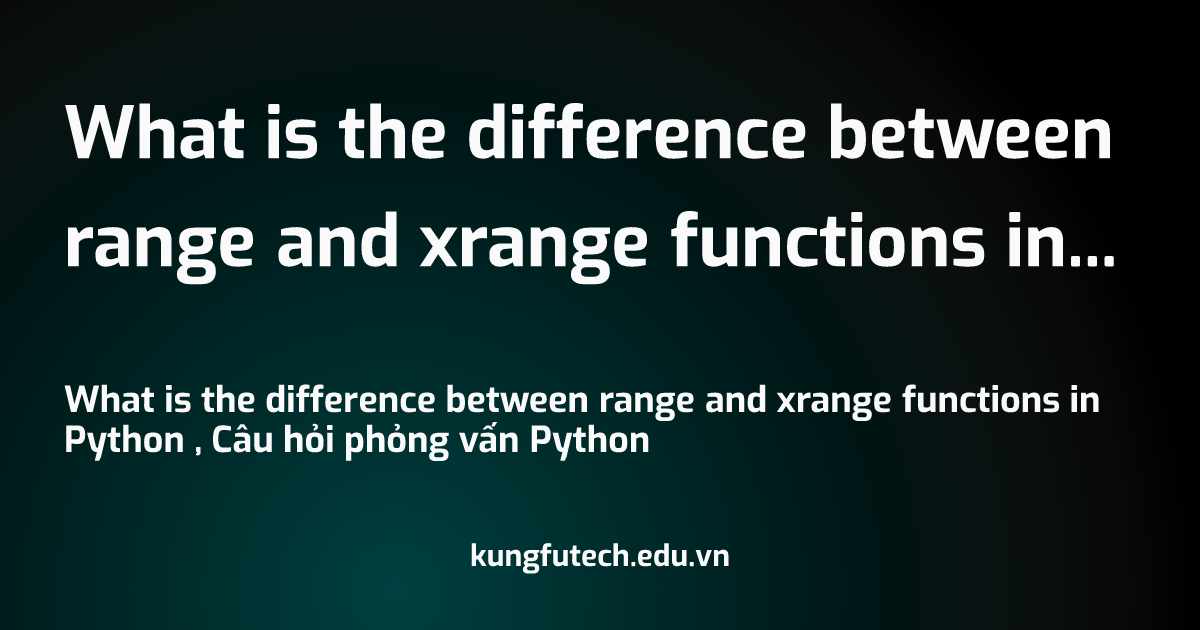 What is the difference between range and xrange functions in...

What is the difference between range and xrange functions in Python , Câu hỏi phỏng vấn Python

kungfutech.edu.vn